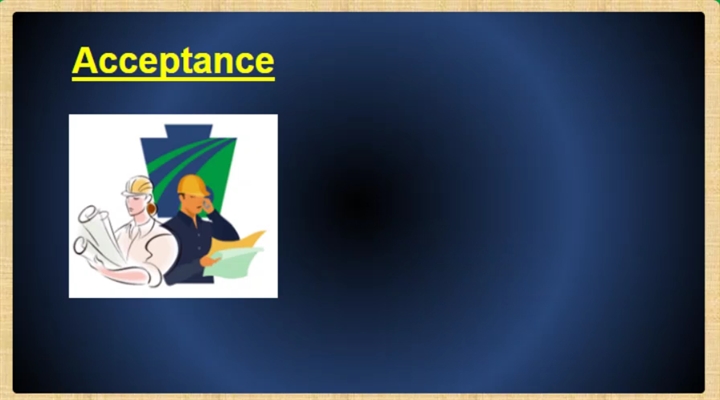 Acceptance